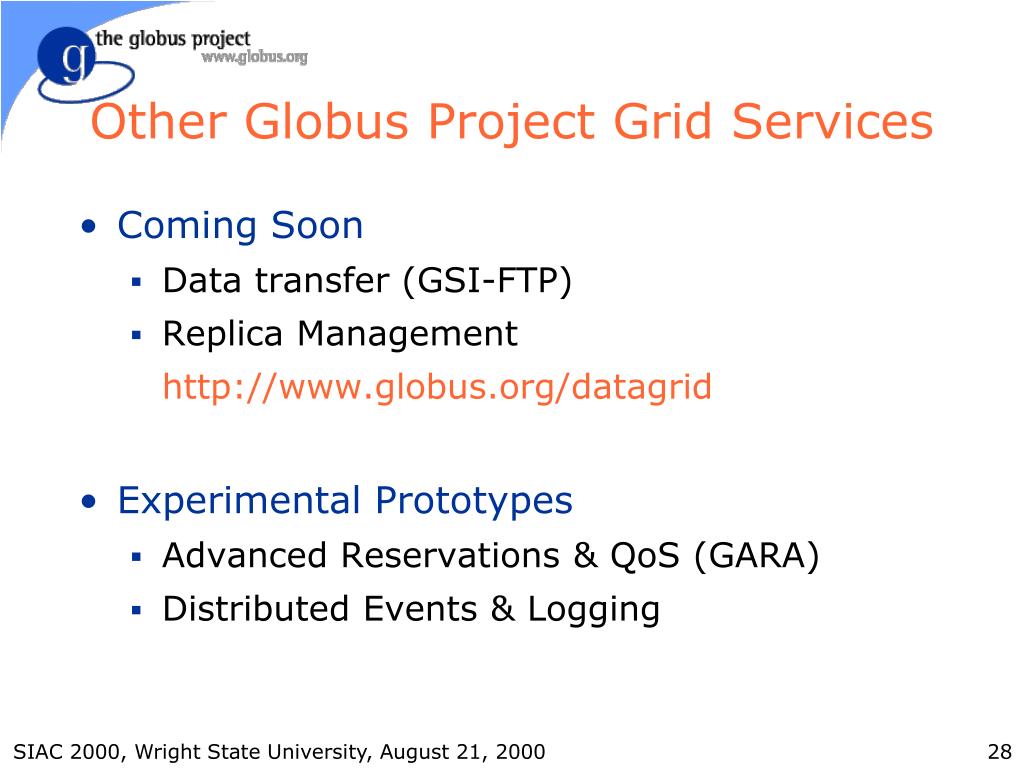 g the globus project
www.globus.org

Other Globus Project Grid Services

• Coming Soon
▪ Data transfer (GSI-FTP)
▪ Replica Management
http://www.globus.org/datagrid

• Experimental Prototypes
▪ Advanced Reservations & QoS (GARA)
▪ Distributed Events & Logging

SIAC 2000, Wright State University, August 21, 2000

28